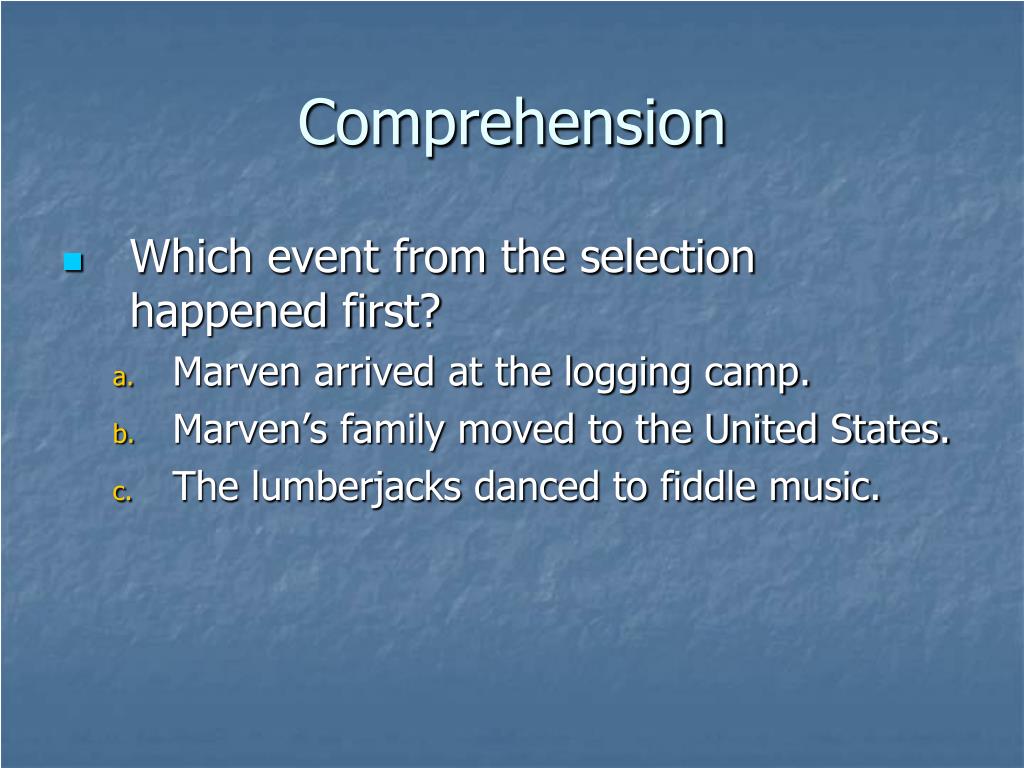 Comprehension

Which event from the selection happened first?

a. Marven arrived at the logging camp.
b. Marven’s family moved to the United States.
c. The lumberjacks danced to fiddle music.